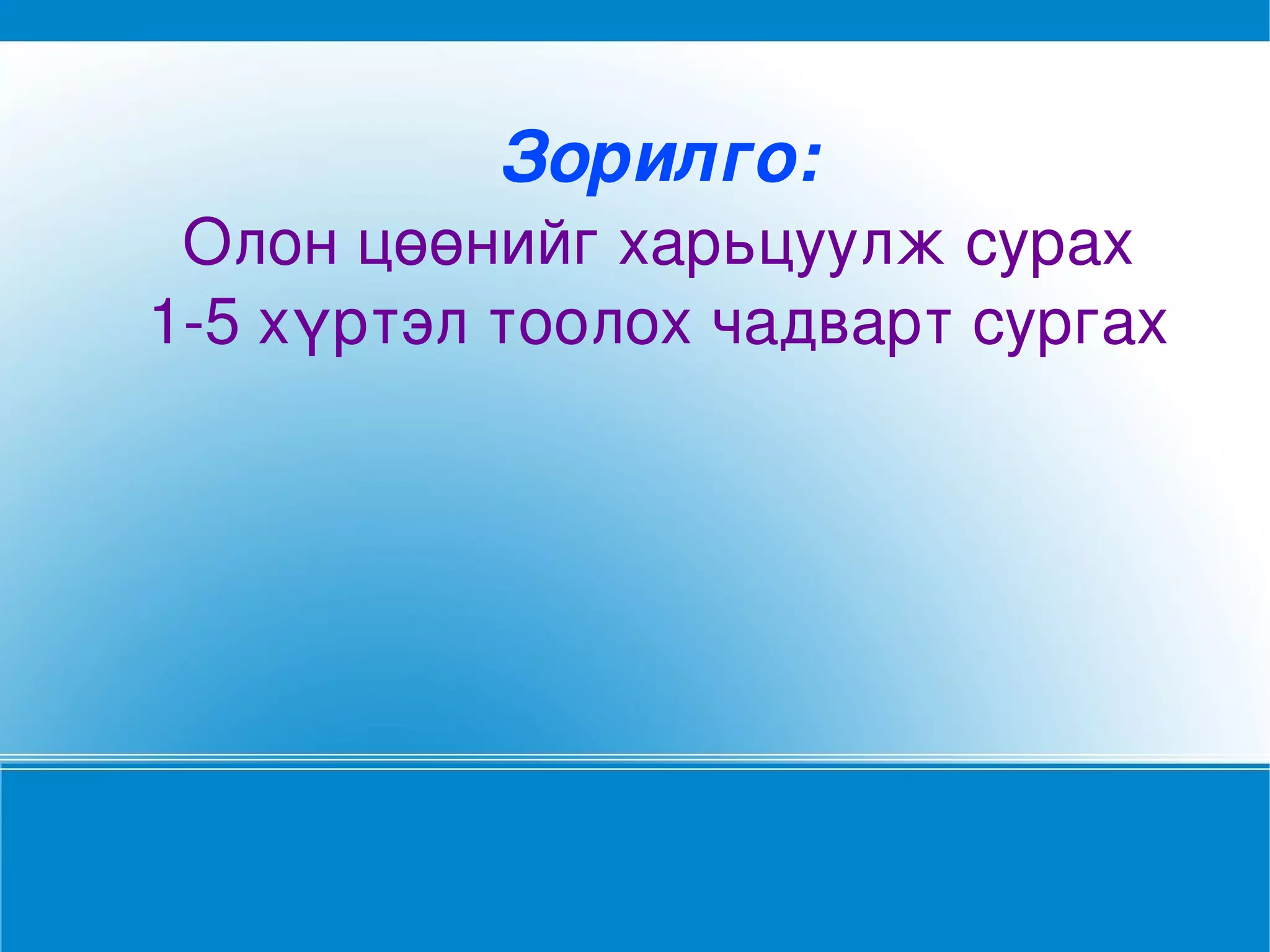 Зорилго:

Олон цөөнийг харьцуулж сурах
1-5 хүртэл тоолох чадварт сургах